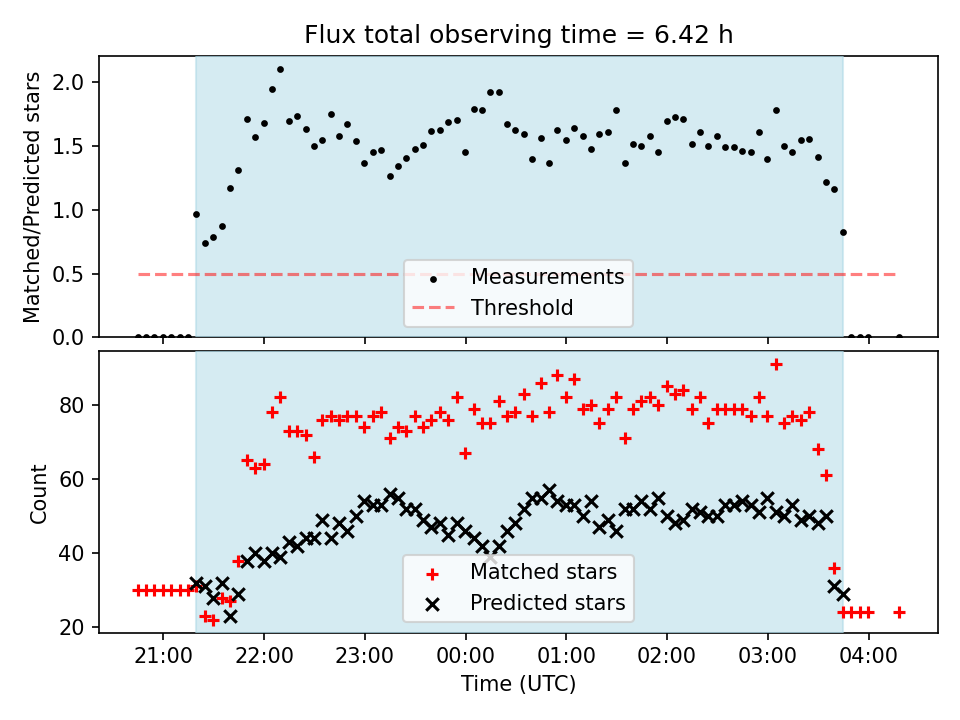 Flux total observing time = 6.42 h

Matched/Predicted stars

2.0
1.5
1.0
0.5
0.0

Measurements
Threshold

Count

80
60
40
20

Matched stars
Predicted stars

21:00 22:00 23:00 00:00 01:00 02:00 03:00 04:00

Time (UTC)